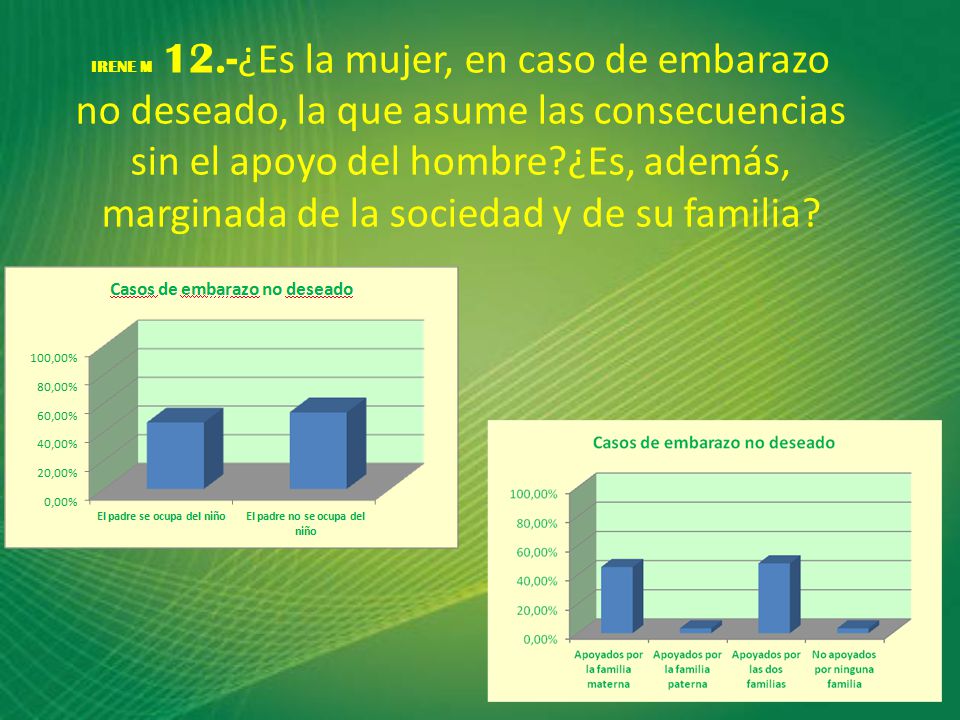 IRENE M 12.-¿Es la mujer, en caso de embarazo no deseado, la que asume las consecuencias sin el apoyo del hombre?¿Es, además, marginada de la sociedad y de su familia?

Casos de embarazo no deseado

100,00%
80,00%
60,00%
40,00%
20,00%
0,00%

El padre se ocupa del niño
El padre no se ocupa del niño

Casos de embarazo no deseado

100,00%
80,00%
60,00%
40,00%
20,00%
0,00%

Apoyados por la familia materna
Apoyados por la familia paterna
Apoyados por las dos familias
No apoyados por ninguna familia